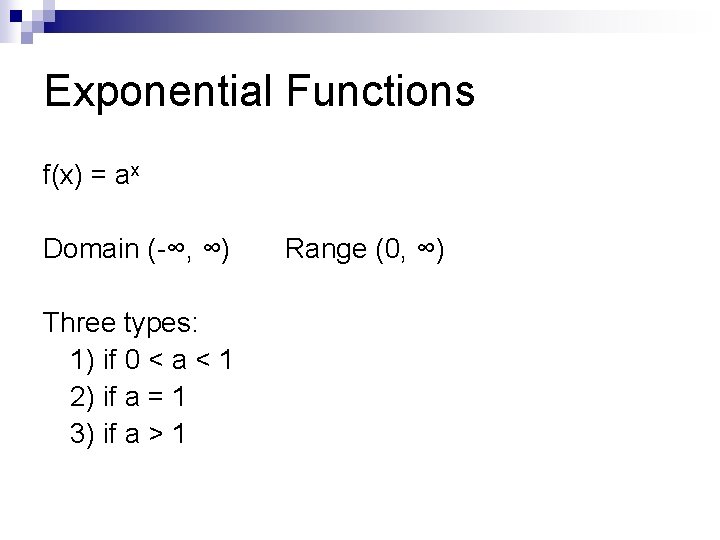 Exponential Functions

$f(x) = a^x$

Domain $(-\infty, \infty)$ Range $(0, \infty)$

Three types:
1) if $0 < a < 1$
2) if $a = 1$
3) if $a > 1$